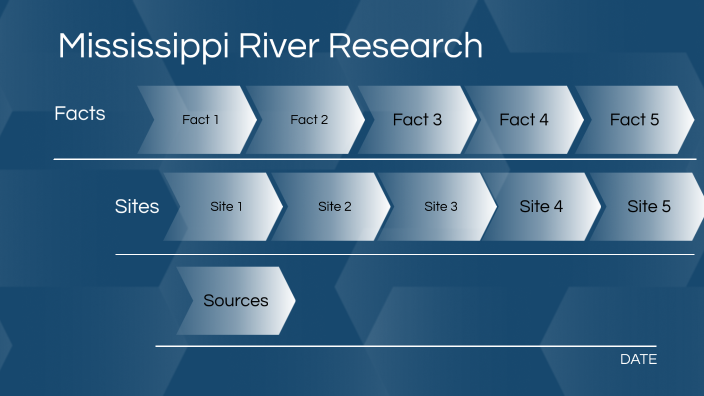 Mississippi River Research

Facts

Fact 1

Fact 2

Fact 3

Fact 4

Fact 5

Sites

Site 1

Site 2

Site 3

Site 4

Site 5

Sources

DATE